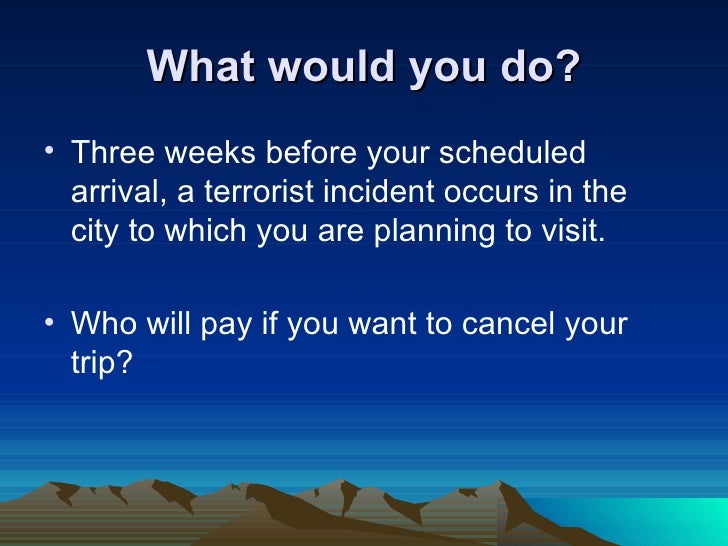 What would you do?

• Three weeks before your scheduled arrival, a terrorist incident occurs in the city to which you are planning to visit.

• Who will pay if you want to cancel your trip?